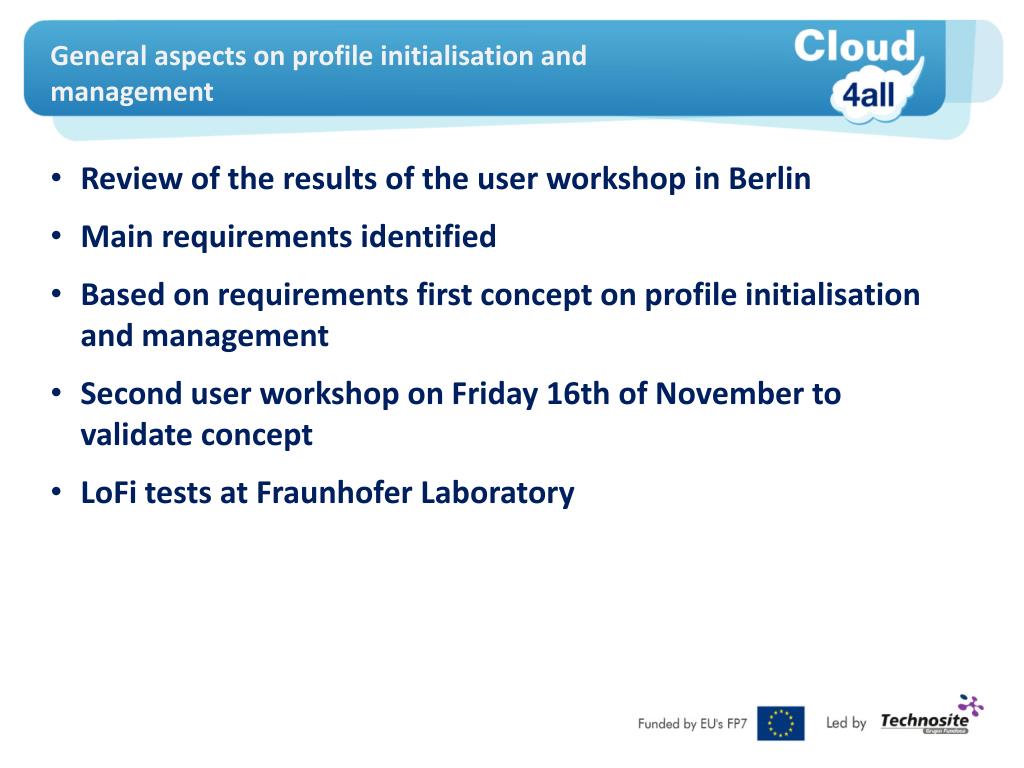 General aspects on profile initialisation and management

Cloud 4all

• Review of the results of the user workshop in Berlin
• Main requirements identified
• Based on requirements first concept on profile initialisation and management
• Second user workshop on Friday 16th of November to validate concept
• LoFi tests at Fraunhofer Laboratory

Funded by EU's FP7

Led by Technosite
Grupo Fundosa